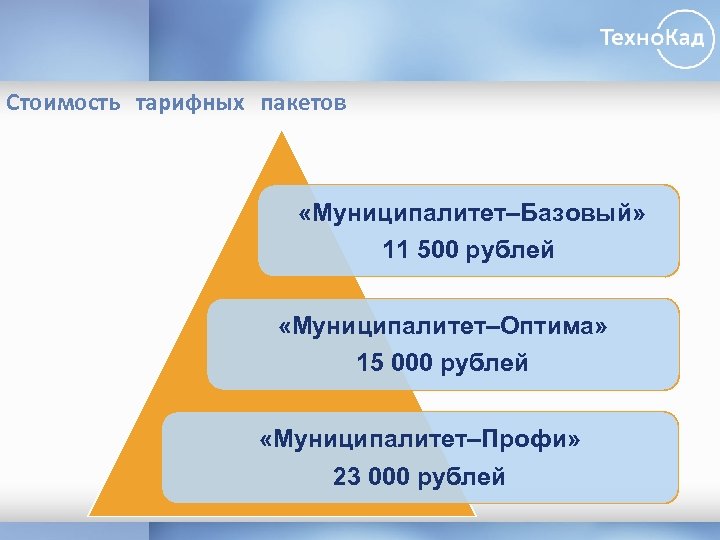 ТехноКад

Стоимость тарифных пакетов

«Муниципалитет–Базовый»
11 500 рублей

«Муниципалитет–Оптима»
15 000 рублей

«Муниципалитет–Профи»
23 000 рублей